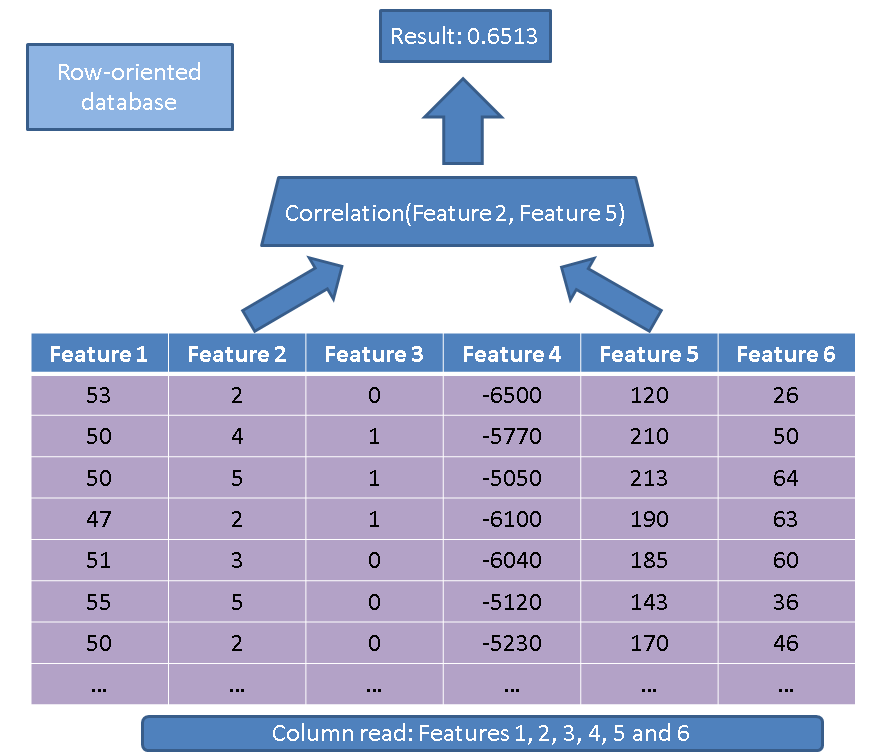 Row-oriented database

Result: 0.6513

Correlation(Feature 2, Feature 5)

| Feature 1 | Feature 2 | Feature 3 | Feature 4 | Feature 5 | Feature 6 |
|---|---|---|---|---|---|
| 53 | 2 | 0 | -6500 | 120 | 26 |
| 50 | 4 | 1 | -5770 | 210 | 50 |
| 50 | 5 | 1 | -5050 | 213 | 64 |
| 47 | 2 | 1 | -6100 | 190 | 63 |
| 51 | 3 | 0 | -6040 | 185 | 60 |
| 55 | 5 | 0 | -5120 | 143 | 36 |
| 50 | 2 | 0 | -5230 | 170 | 46 |
| ... | ... | ... | ... | ... | ... |

Column read: Features 1, 2, 3, 4, 5 and 6